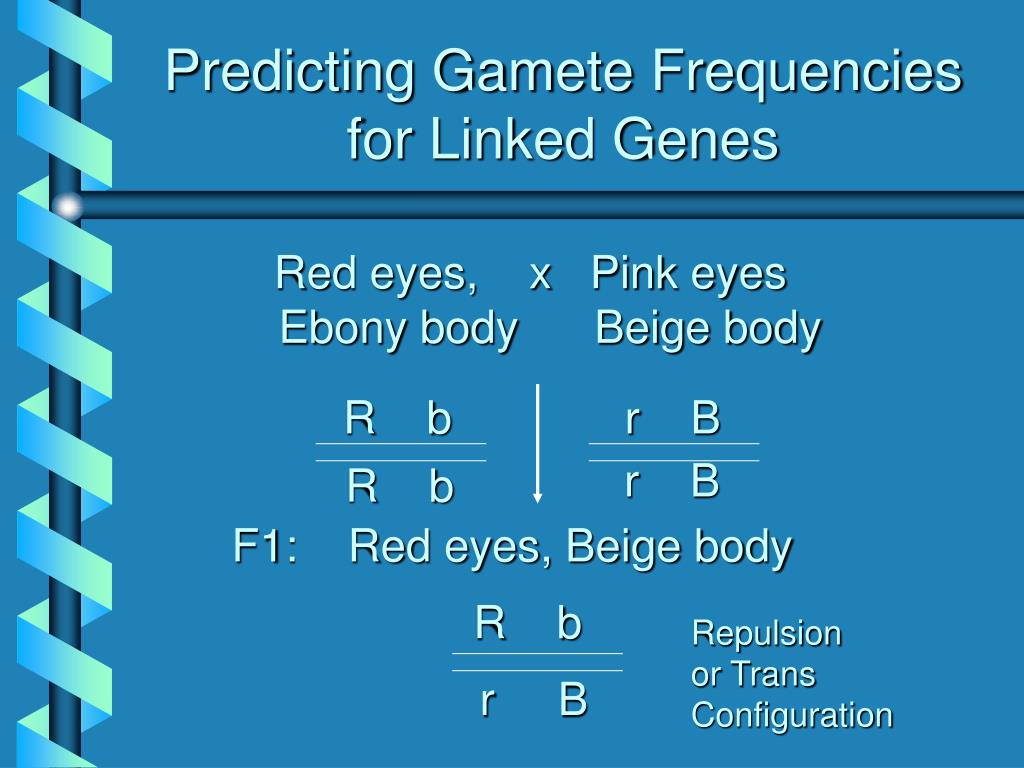 Predicting Gamete Frequencies for Linked Genes

Red eyes, x Pink eyes
Ebony body Beige body

R b
R b

r B
r B

F1: Red eyes, Beige body

R b
r B

Repulsion
or Trans
Configuration